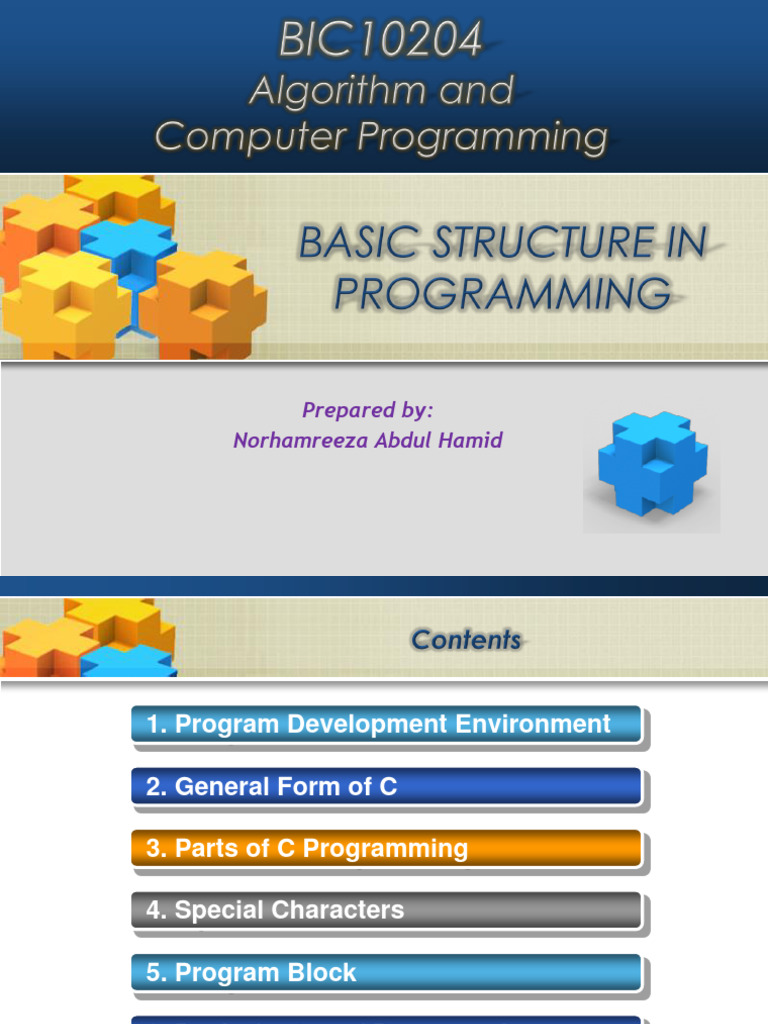 BIC10204
Algorithm and
Computer Programming

BASIC STRUCTURE IN PROGRAMMING

Prepared by:
Norhamreeza Abdul Hamid

Contents

1. Program Development Environment

2. General Form of C

3. Parts of C Programming

4. Special Characters

5. Program Block